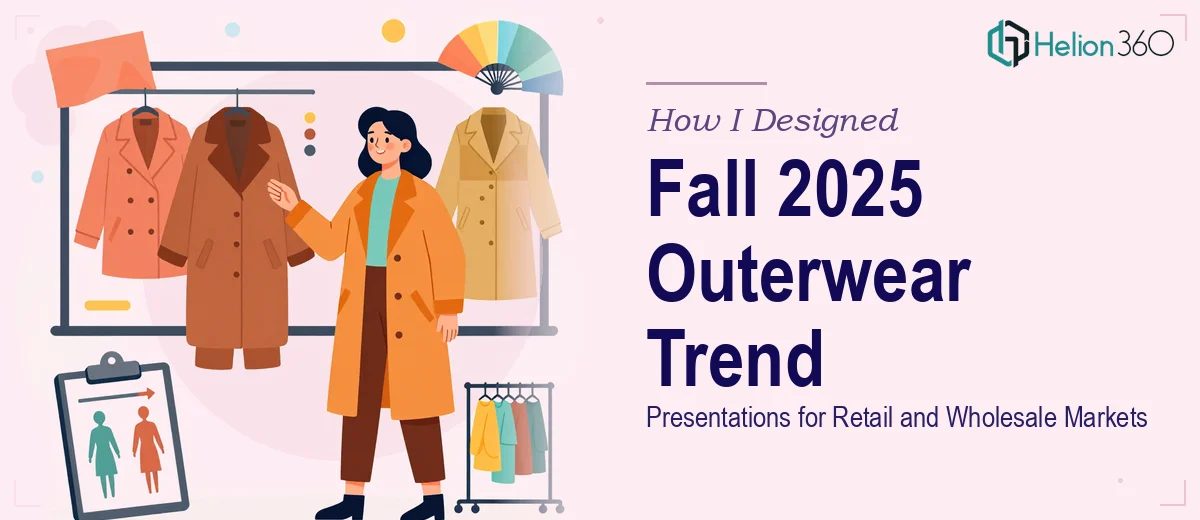 Helion 360

How I Designed

Fall 2025 Outerwear Trend

Presentations for Retail and Wholesale Markets